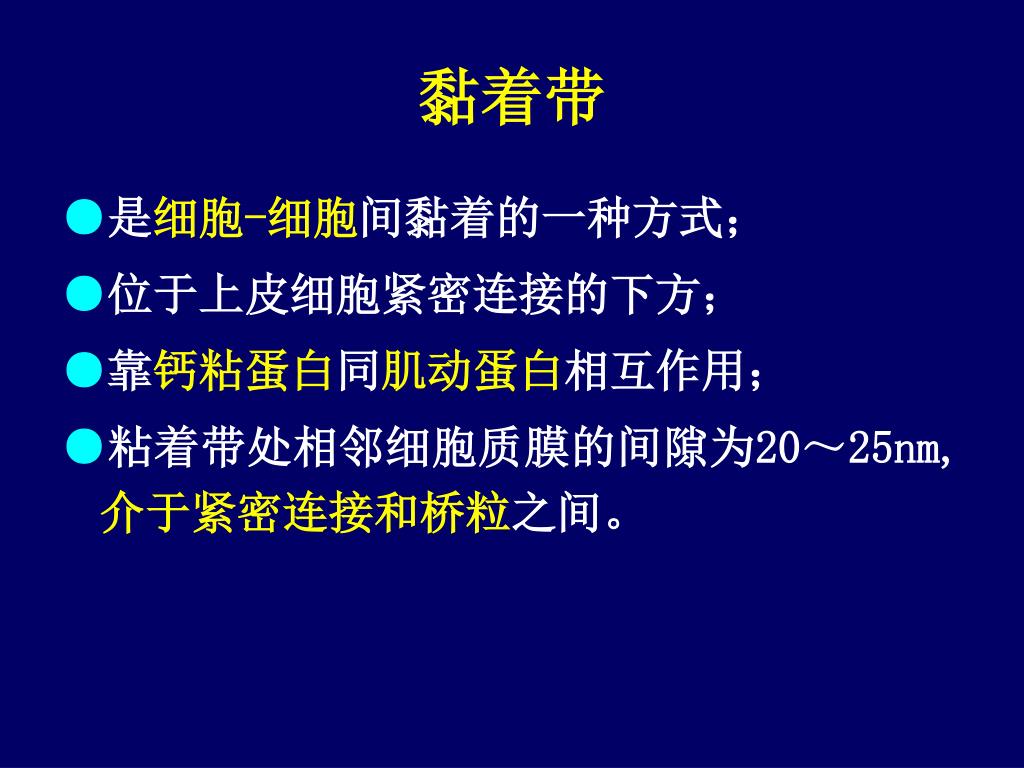 黏着带

●是细胞-细胞间黏着的一种方式；

●位于上皮细胞紧密连接的下方；

●靠钙粘蛋白同肌动蛋白相互作用；

●粘着带处相邻细胞质膜的间隙为20～25nm，介于紧密连接和桥粒之间。